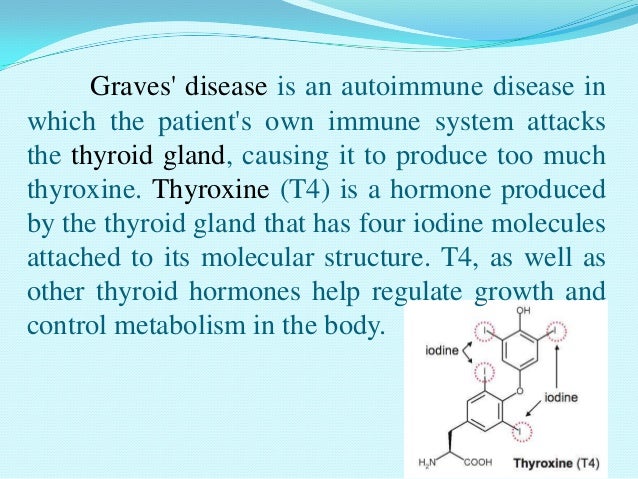 Graves' disease is an autoimmune disease in which the patient's own immune system attacks the thyroid gland, causing it to produce too much thyroxine. Thyroxine (T4) is a hormone produced by the thyroid gland that has four iodine molecules attached to its molecular structure. T4, as well as other thyroid hormones help regulate growth and control metabolism in the body.

OH
I
I
iodine
I
O
iodine
I
$H_2N$
COOH
Thyroxine (T4)